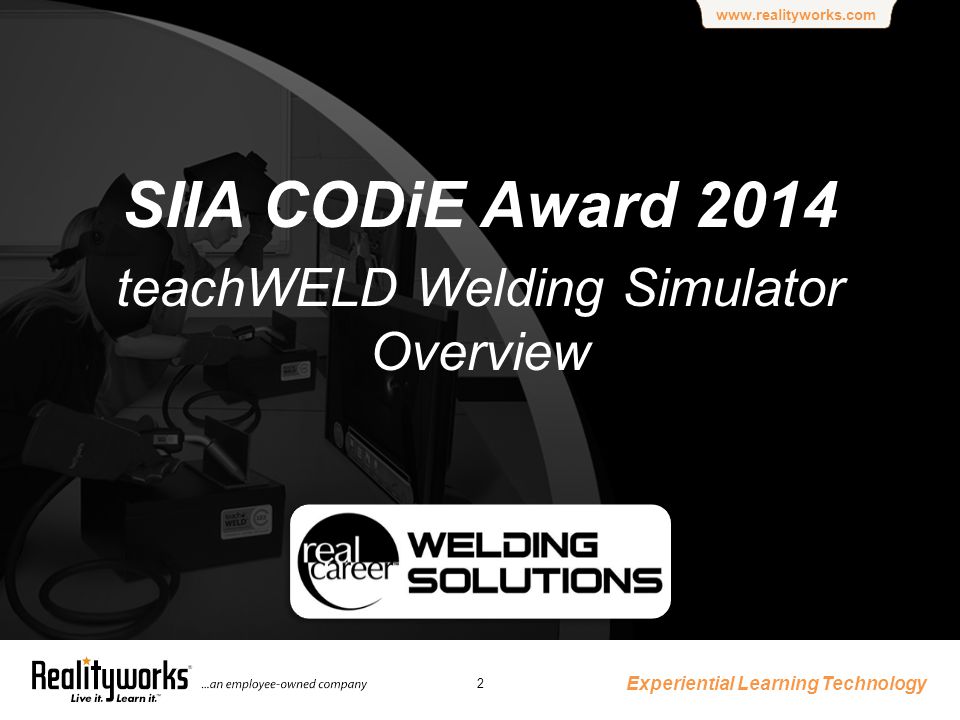 www.realityworks.com

SIIA CODiE Award 2014

teachWELD Welding Simulator Overview

real career WELDING SOLUTIONS

Realityworks Live it. Learn it. ...an employee-owned company

2

Experiential Learning Technology